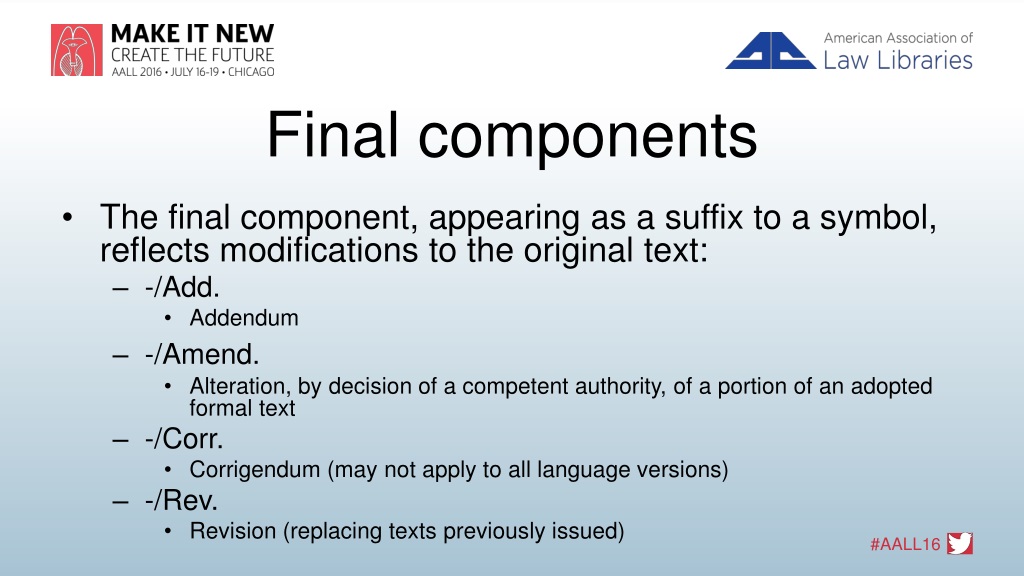 MAKE IT NEW
CREATE THE FUTURE
AALL 2016 • JULY 16-19 • CHICAGO

American Association of Law Libraries

Final components

• The final component, appearing as a suffix to a symbol, reflects modifications to the original text:
– -/Add.
• Addendum
– -/Amend.
• Alteration, by decision of a competent authority, of a portion of an adopted formal text
– -/Corr.
• Corrigendum (may not apply to all language versions)
– -/Rev.
• Revision (replacing texts previously issued)

#AALL16